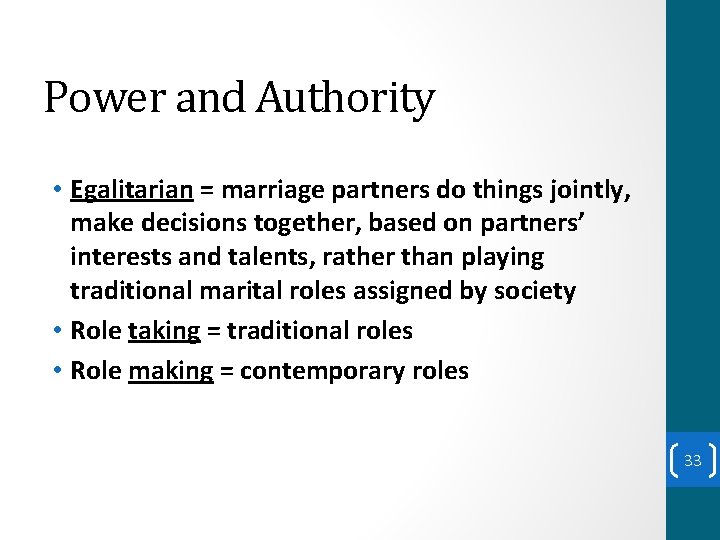 Power and Authority

• Egalitarian = marriage partners do things jointly, make decisions together, based on partners' interests and talents, rather than playing traditional marital roles assigned by society
• Role taking = traditional roles
• Role making = contemporary roles

33